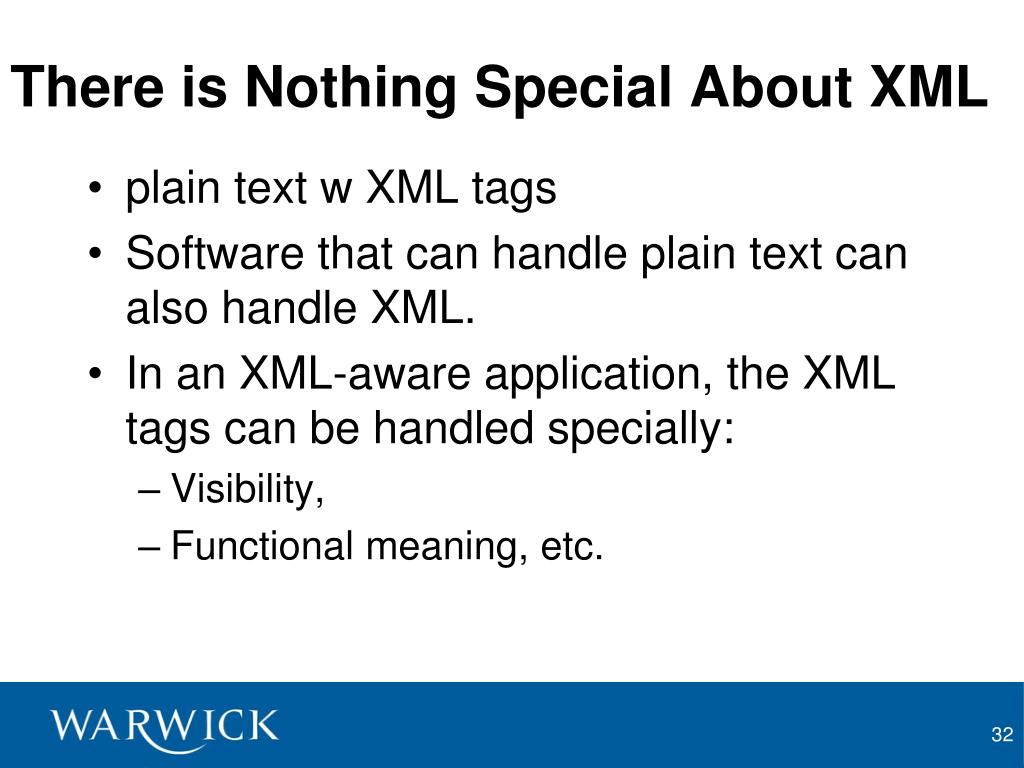 There is Nothing Special About XML

• plain text w XML tags
• Software that can handle plain text can also handle XML.
• In an XML-aware application, the XML tags can be handled specially:
– Visibility,
– Functional meaning, etc.

WARWICK

32